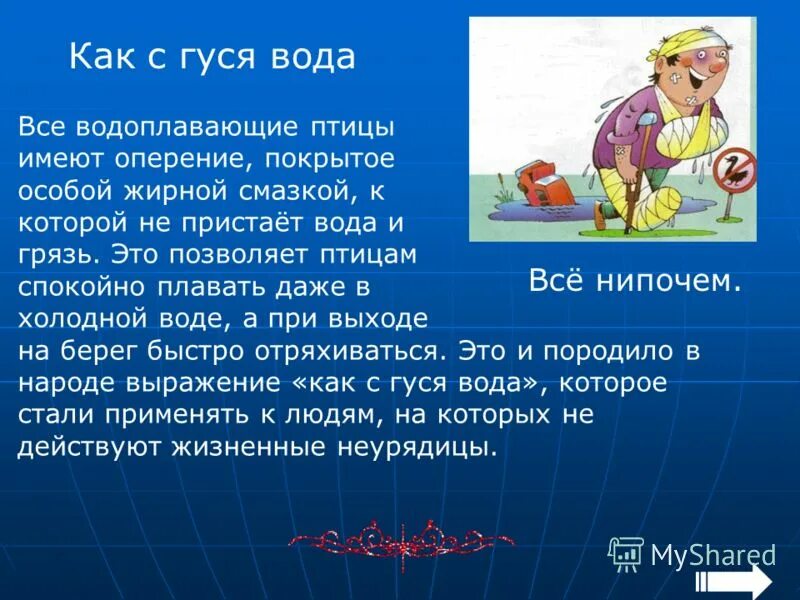 Как с гуся вода

Все водоплавающие птицы имеют оперение, покрытое особой жирной смазкой, к которой не пристаёт вода и грязь. Это позволяет птицам спокойно плавать даже в холодной воде, а при выходе на берег быстро отряхиваться. Это и породило в народе выражение «как с гуся вода», которое стали применять к людям, на которых не действуют жизненные неурядицы.

Всё нипочем.

MyShared